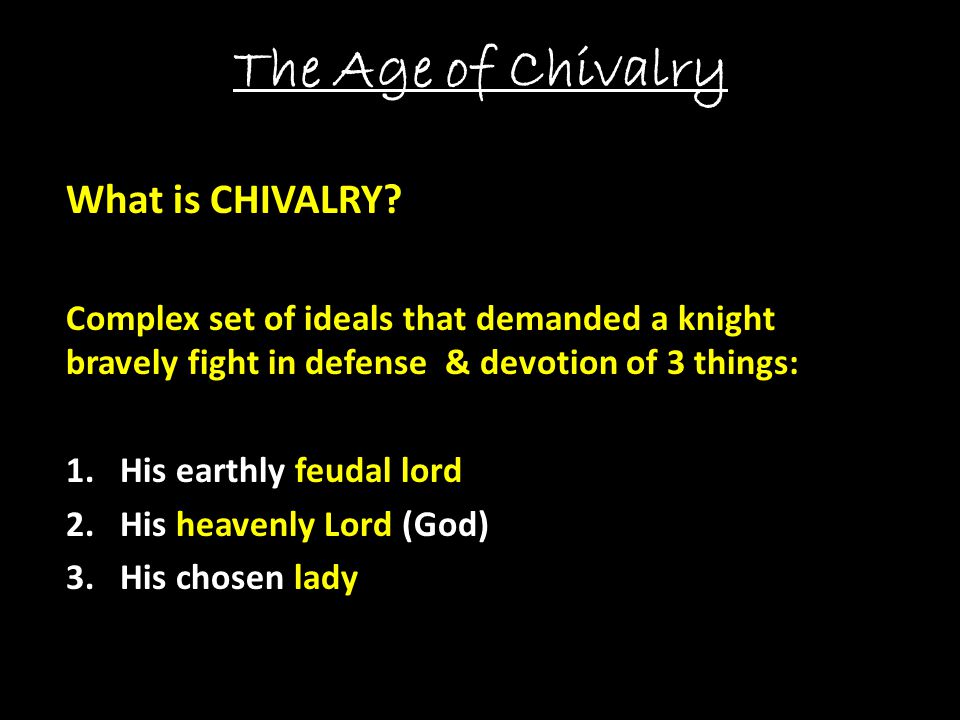 The Age of Chivalry

What is CHIVALRY?

Complex set of ideals that demanded a knight bravely fight in defense & devotion of 3 things:

1. His earthly feudal lord
2. His heavenly Lord (God)
3. His chosen lady